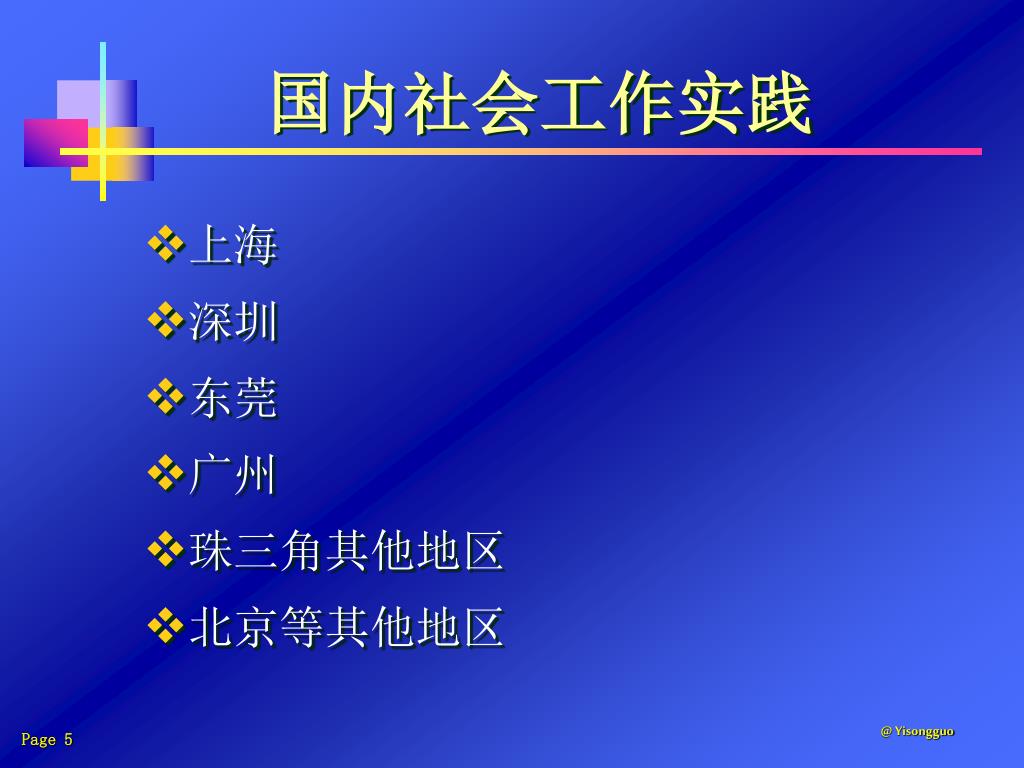 国内社会工作实践

❖上海
❖深圳
❖东莞
❖广州
❖珠三角其他地区
❖北京等其他地区

Page 5

@ Yisongguo